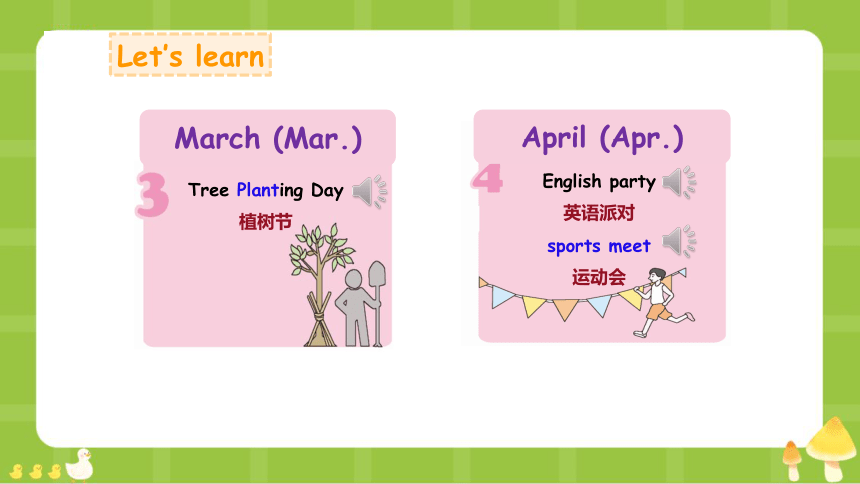 Let's learn

March (Mar.)

3

Tree Planting Day

植树节

April (Apr.)

4

English party

英语派对

sports meet

运动会